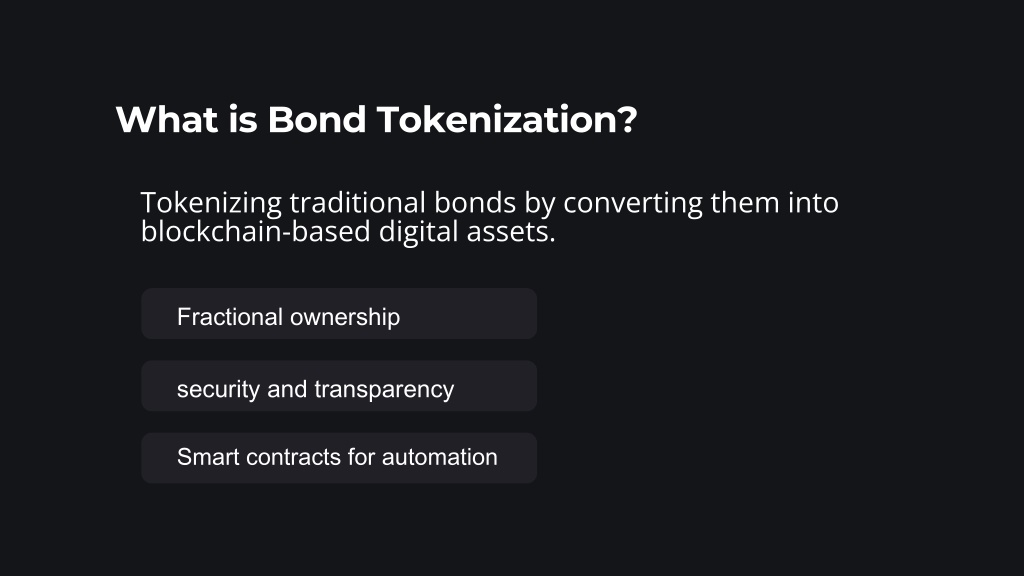 What is Bond Tokenization?

Tokenizing traditional bonds by converting them into blockchain-based digital assets.

Fractional ownership

security and transparency

Smart contracts for automation